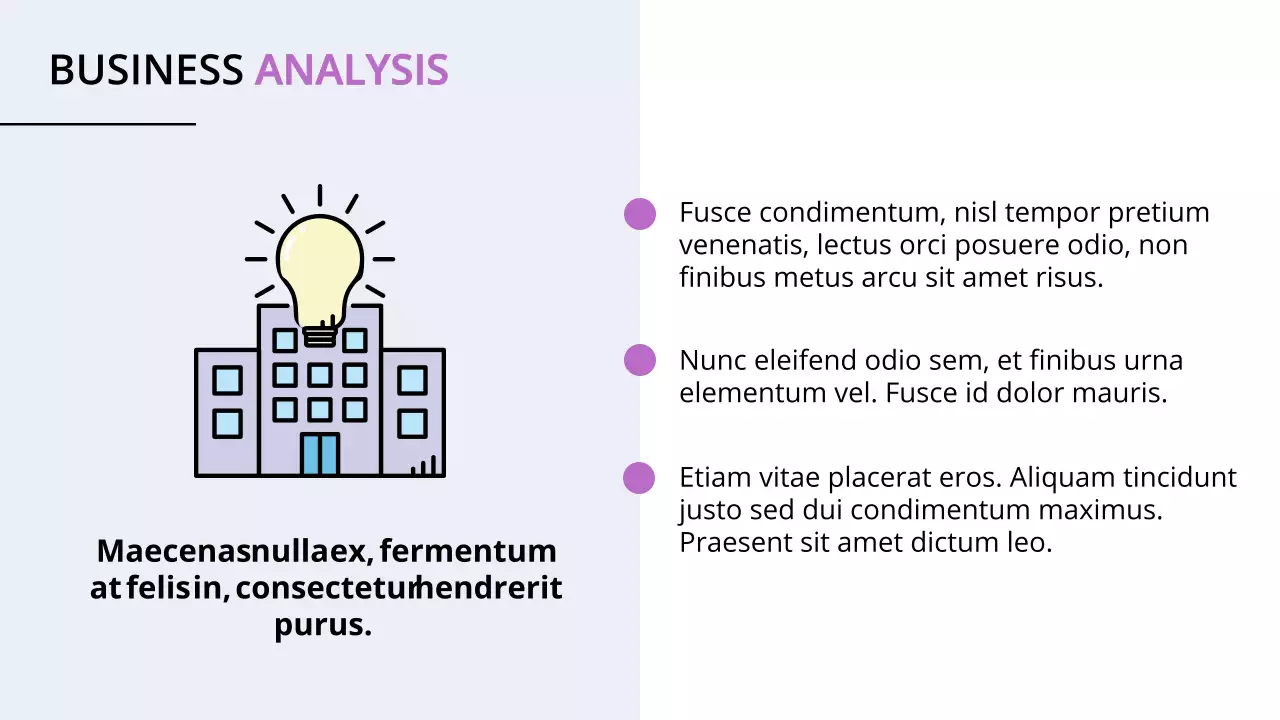 BUSINESS ANALYSIS

Maecenasnullaex, fermentum at felisin, consecteturhendrerit purus.

Fusce condimentum, nisl tempor pretium venenatis, lectus orci posuere odio, non finibus metus arcu sit amet risus.

Nunc eleifend odio sem, et finibus urna elementum vel. Fusce id dolor mauris.

Etiam vitae placerat eros. Aliquam tincidunt justo sed dui condimentum maximus. Praesent sit amet dictum leo.